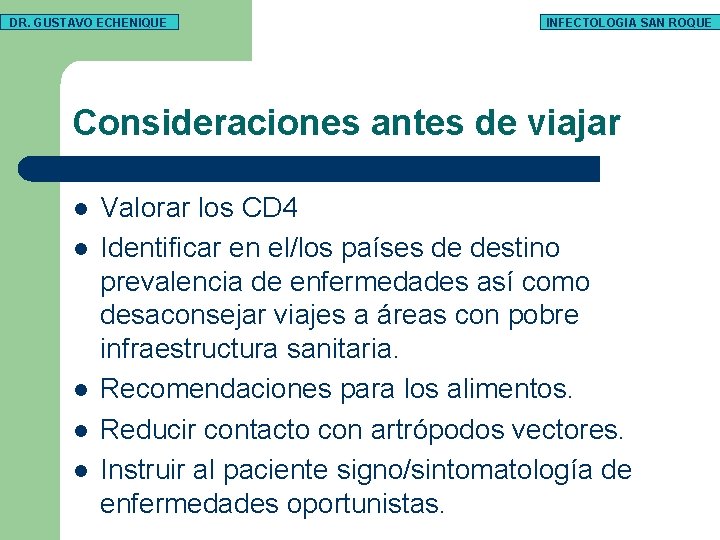 DR. GUSTAVO ECHENIQUE

INFECTOLOGIA SAN ROQUE

Consideraciones antes de viajar

- Valorar los CD4
- Identificar en el/los países de destino prevalencia de enfermedades así como desaconsejar viajes a áreas con pobre infraestructura sanitaria.
- Recomendaciones para los alimentos.
- Reducir contacto con artrópodos vectores.
- Instruir al paciente signo/sintomatología de enfermedades oportunistas.